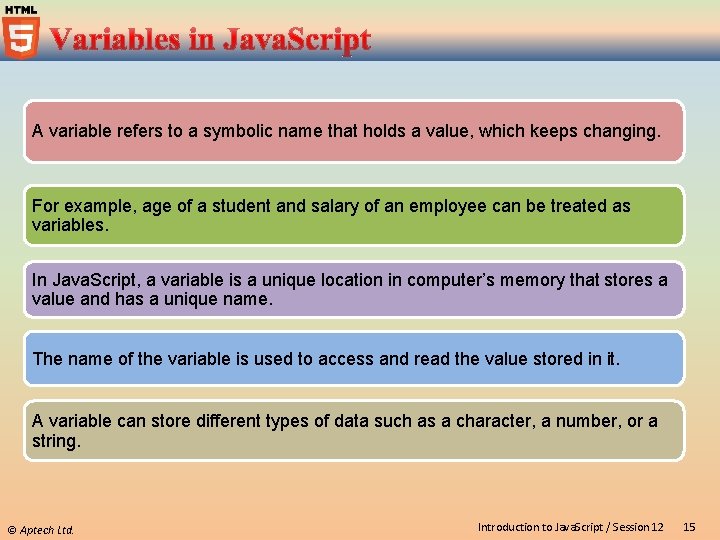 HTML
5
Variables in JavaScript

A variable refers to a symbolic name that holds a value, which keeps changing.

For example, age of a student and salary of an employee can be treated as variables.

In JavaScript, a variable is a unique location in computer's memory that stores a value and has a unique name.

The name of the variable is used to access and read the value stored in it.

A variable can store different types of data such as a character, a number, or a string.

© Aptech Ltd.
Introduction to JavaScript / Session 12
15